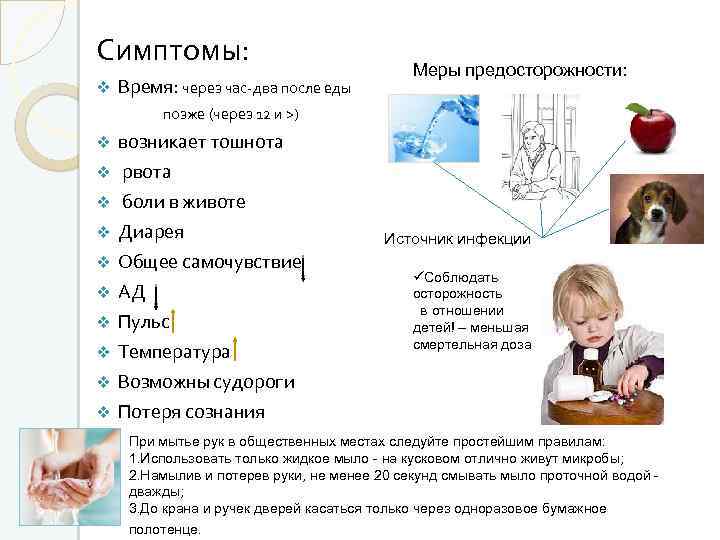 Симптомы:

❖ Время: через час-два после еды
позже (через 12 и >)
❖ возникает тошнота
❖ рвота
❖ боли в животе
❖ Диарея
❖ Общее самочувствие↓
❖ АД ↓
❖ Пульс↑
❖ Температура↑
❖ Возможны судороги
❖ Потеря сознания

Меры предосторожности:

Источник инфекции

✓Соблюдать осторожность в отношении детей! – меньшая смертельная доза

При мытье рук в общественных местах следуйте простейшим правилам:
1.Использовать только жидкое мыло - на кусковом отлично живут микробы;
2.Намылив и потерев руки, не менее 20 секунд смывать мыло проточной водой - дважды;
3.До крана и ручек дверей касаться только через одноразовое бумажное полотенце.